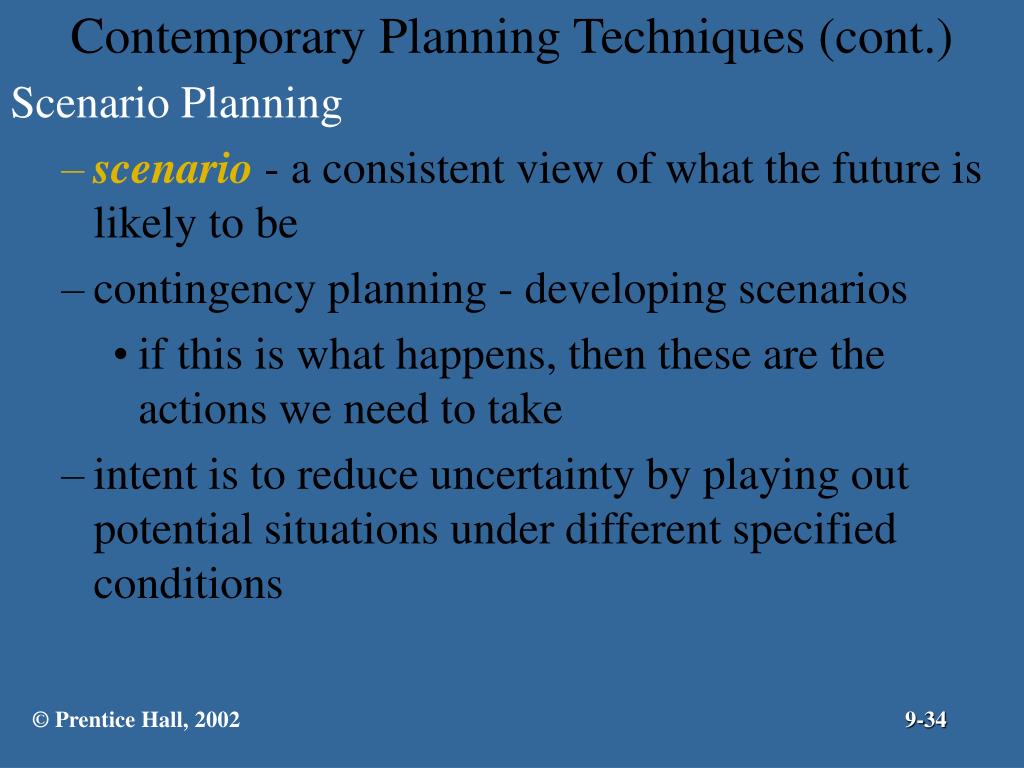 Contemporary Planning Techniques (cont.)

Scenario Planning

– scenario - a consistent view of what the future is likely to be

– contingency planning - developing scenarios

• if this is what happens, then these are the actions we need to take

– intent is to reduce uncertainty by playing out potential situations under different specified conditions

© Prentice Hall, 2002

9-34